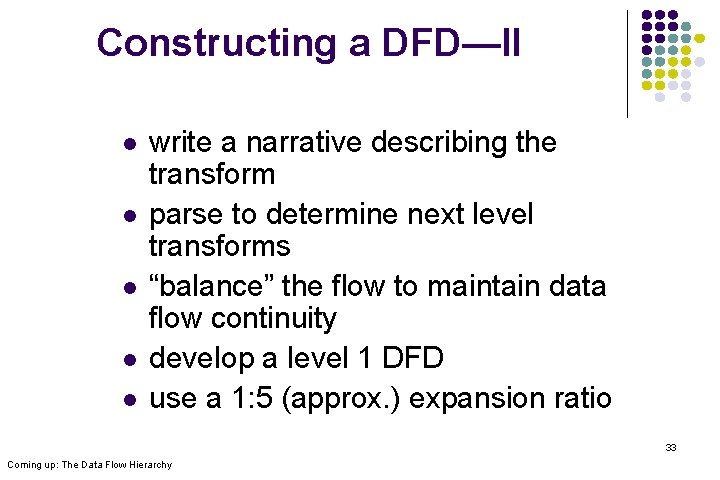 Constructing a DFD—II

- write a narrative describing the transform
- parse to determine next level transforms
- “balance” the flow to maintain data flow continuity
- develop a level 1 DFD
- use a 1:5 (approx.) expansion ratio

33

Coming up: The Data Flow Hierarchy